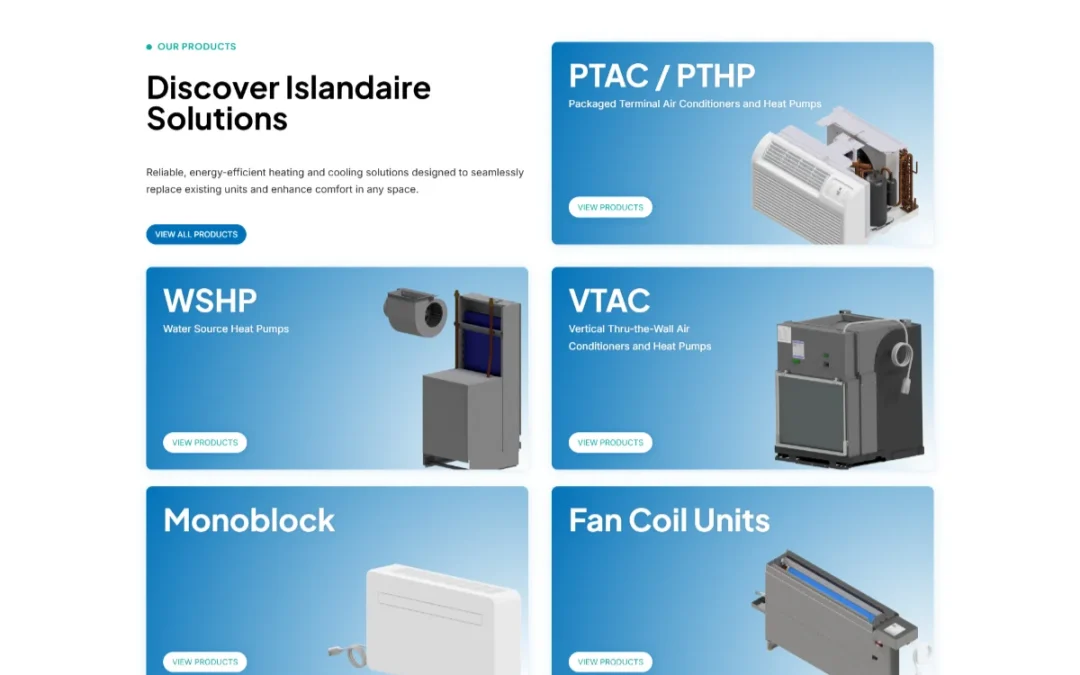 OUR PRODUCTS

Discover Islandaire Solutions

Reliable, energy-efficient heating and cooling solutions designed to seamlessly replace existing units and enhance comfort in any space.

VIEW ALL PRODUCTS

PTAC / PTHP

Packaged Terminal Air Conditioners and Heat Pumps

VIEW PRODUCTS

WSHP

Water Source Heat Pumps

VIEW PRODUCTS

VTAC

Vertical Thru-the-Wall Air Conditioners and Heat Pumps

VIEW PRODUCTS

Monoblock

VIEW PRODUCTS

Fan Coil Units

VIEW PRODUCTS